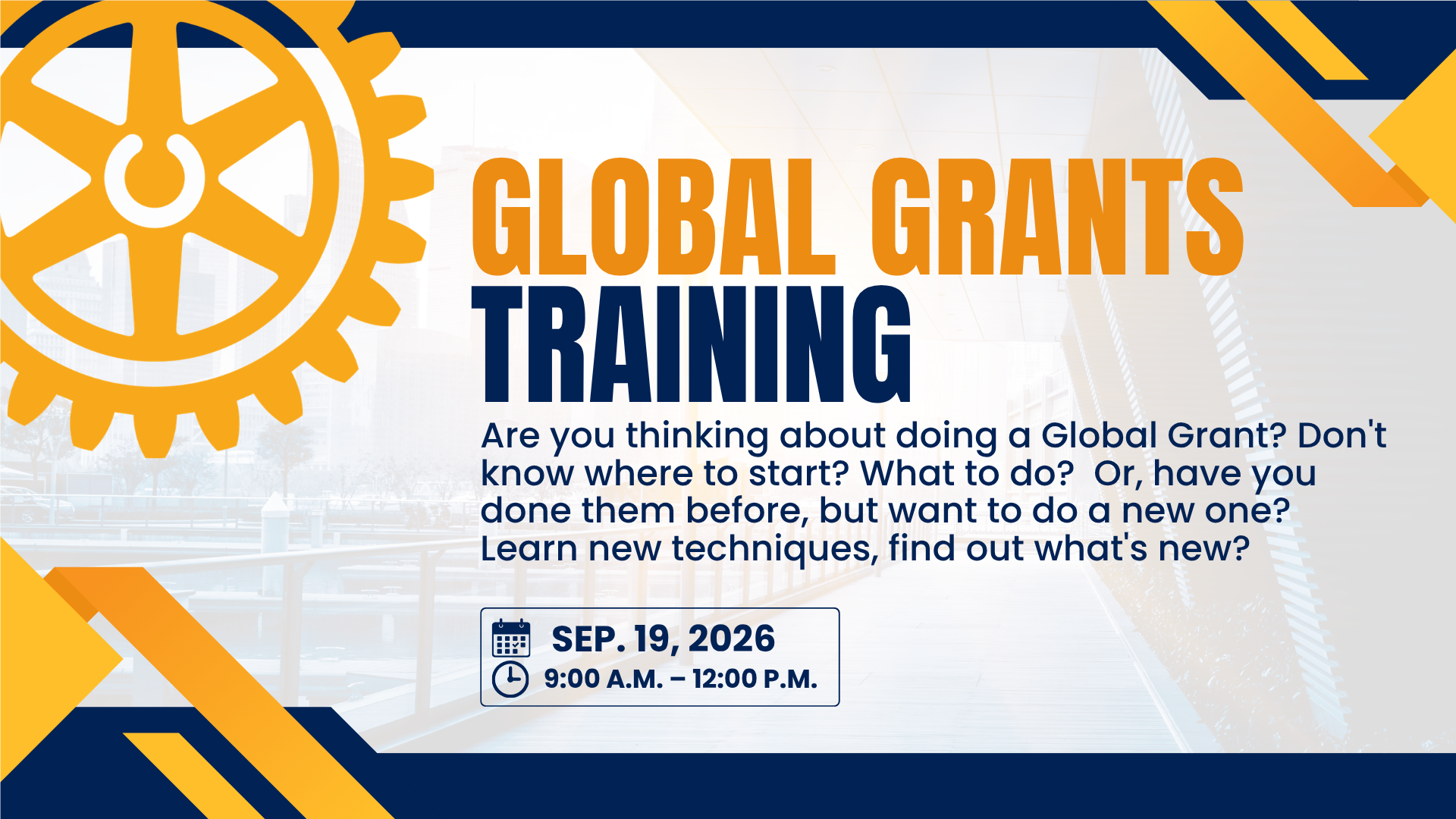 GLOBAL GRANTS
TRAINING

Are you thinking about doing a Global Grant? Don't know where to start? What to do? Or, have you done them before, but want to do a new one? Learn new techniques, find out what's new?

SEP. 19, 2026
9:00 A.M. – 12:00 P.M.